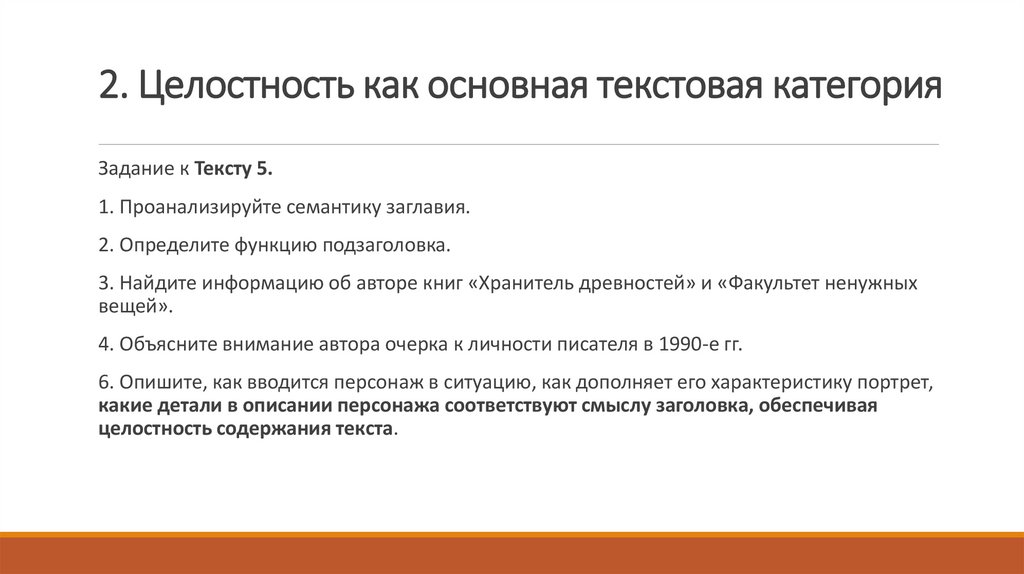 2. Целостность как основная текстовая категория

Задание к Тексту 5.

1. Проанализируйте семантику заглавия.

2. Определите функцию подзаголовка.

3. Найдите информацию об авторе книг «Хранитель древностей» и «Факультет ненужных вещей».

4. Объясните внимание автора очерка к личности писателя в 1990-е гг.

6. Опишите, как вводится персонаж в ситуацию, как дополняет его характеристику портрет, какие детали в описании персонажа соответствуют смыслу заголовка, обеспечивая целостность содержания текста.